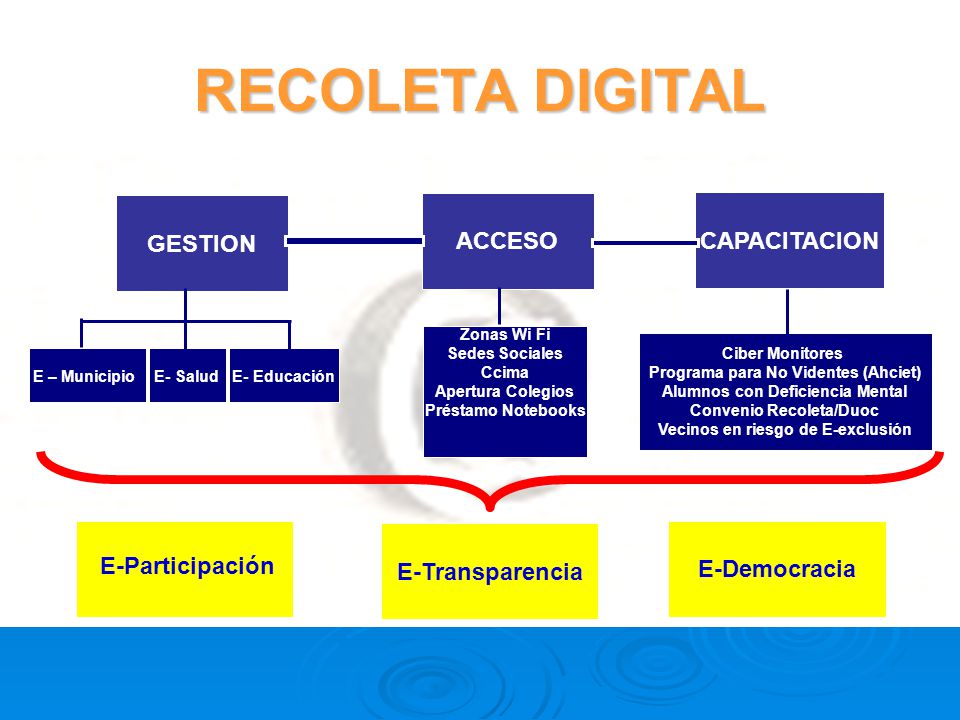 RECOLETA DIGITAL

GESTION

ACCESO

CAPACITACION

E – Municipio

E- Salud

E- Educación

Zonas Wi Fi
Sedes Sociales
Ccima
Apertura Colegios
Préstamo Notebooks

Ciber Monitores
Programa para No Videntes (Ahciet)
Alumnos con Deficiencia Mental
Convenio Recoleta/Duoc
Vecinos en riesgo de E-exclusión

E-Participación

E-Transparencia

E-Democracia